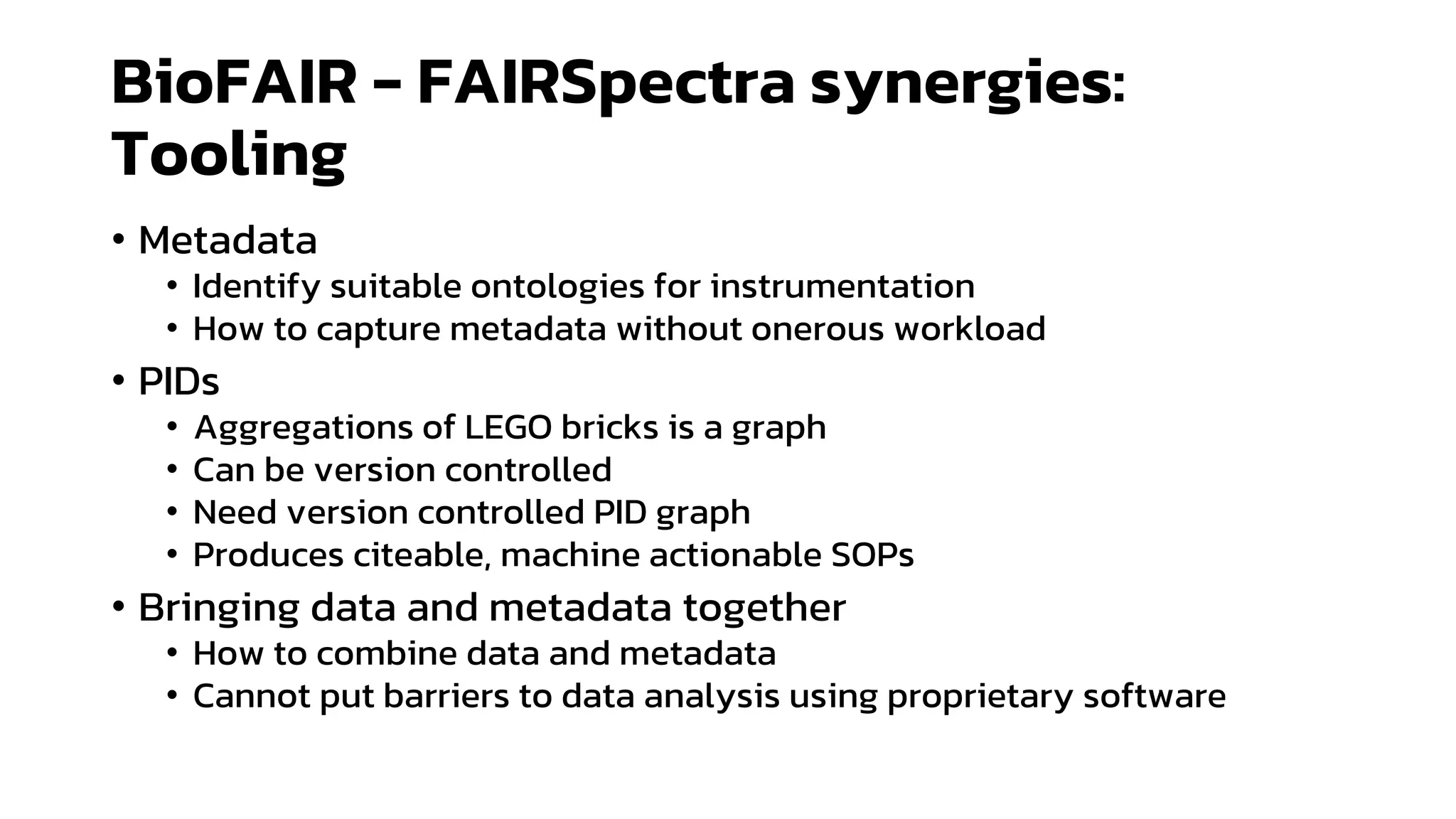 BioFAIR – FAIRSpectra synergies: Tooling

• Metadata
  • Identify suitable ontologies for instrumentation
  • How to capture metadata without onerous workload
• PIDs
  • Aggregations of LEGO bricks is a graph
  • Can be version controlled
  • Need version controlled PID graph
  • Produces citeable, machine actionable SOPs
• Bringing data and metadata together
  • How to combine data and metadata
  • Cannot put barriers to data analysis using proprietary software